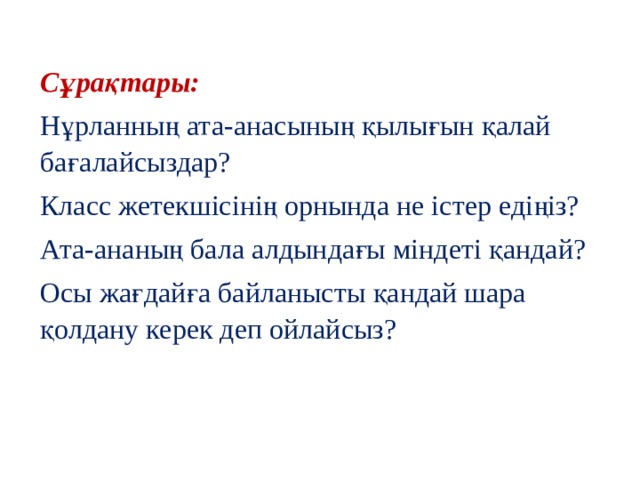 Сұрақтары:

Нұрланның ата-анасының қылығын қалай бағалайсыздар?

Класс жетекшісінің орнында не істер едіңіз?

Ата-ананың бала алдындағы міндеті қандай?

Осы жағдайға байланысты қандай шара қолдану керек деп ойлайсыз?